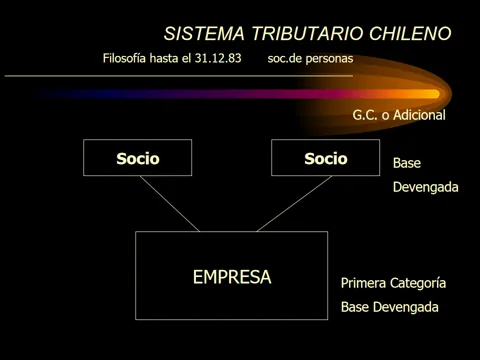 SISTEMA TRIBUTARIO CHILENO

Filosofía hasta el 31.12.83 soc.de personas

G.C. o Adicional

Socio

Socio

Base
Devengada

EMPRESA

Primera Categoría
Base Devengada